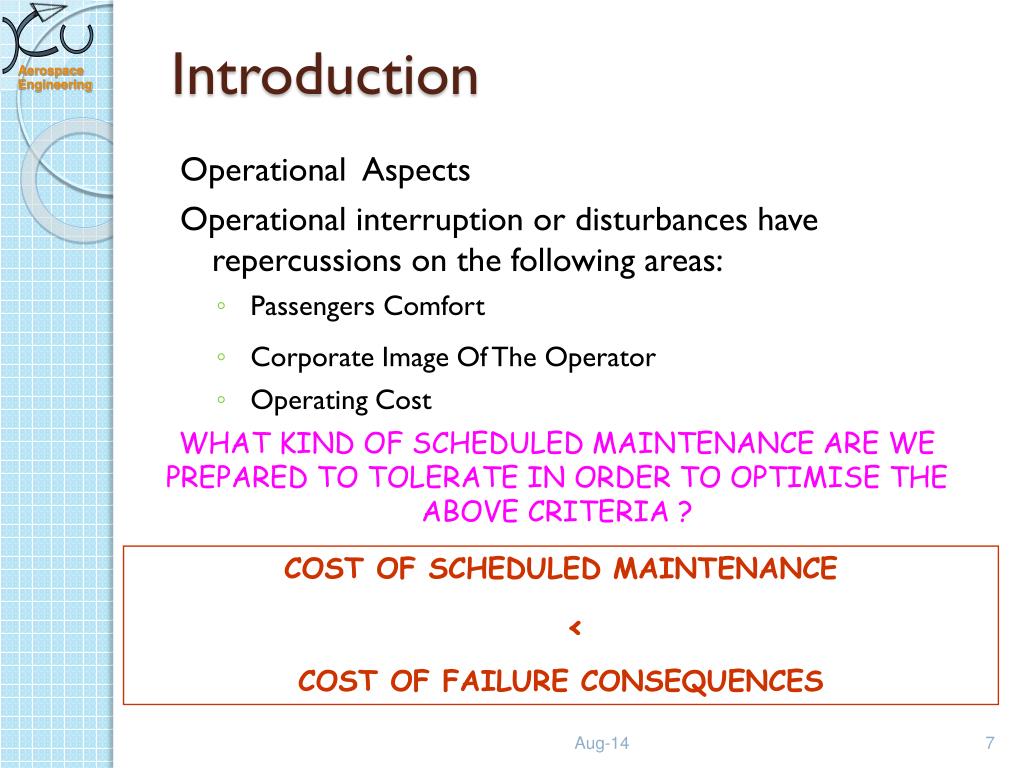 Aerospace Engineering

Introduction

Operational Aspects

Operational interruption or disturbances have repercussions on the following areas:

◦ Passengers Comfort

◦ Corporate Image Of The Operator

◦ Operating Cost

WHAT KIND OF SCHEDULED MAINTENANCE ARE WE PREPARED TO TOLERATE IN ORDER TO OPTIMISE THE ABOVE CRITERIA ?

COST OF SCHEDULED MAINTENANCE

<

COST OF FAILURE CONSEQUENCES

Aug-14

7